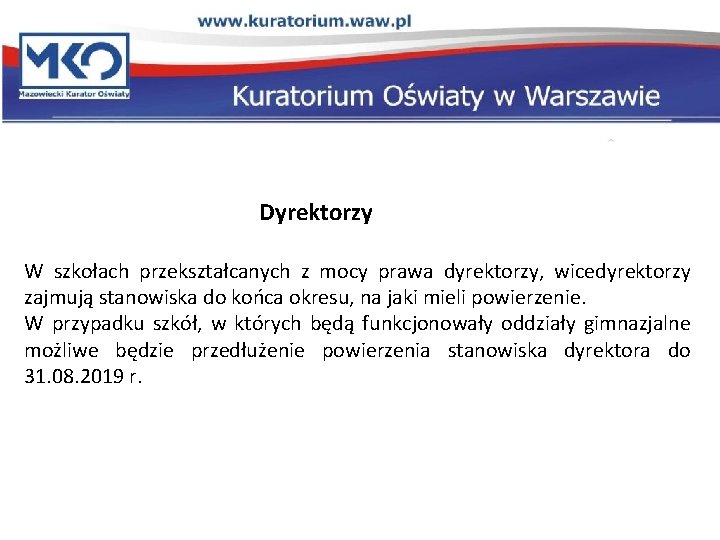 www.kuratorium.waw.pl

MKO
Mazowiecki Kurator Oświaty

Kuratorium Oświaty w Warszawie

Dyrektorzy

W szkołach przekształcanych z mocy prawa dyrektorzy, wicedyrektorzy zajmują stanowiska do końca okresu, na jaki mieli powierzenie.
W przypadku szkół, w których będą funkcjonowały oddziały gimnazjalne możliwe będzie przedłużenie powierzenia stanowiska dyrektora do 31.08.2019 r.